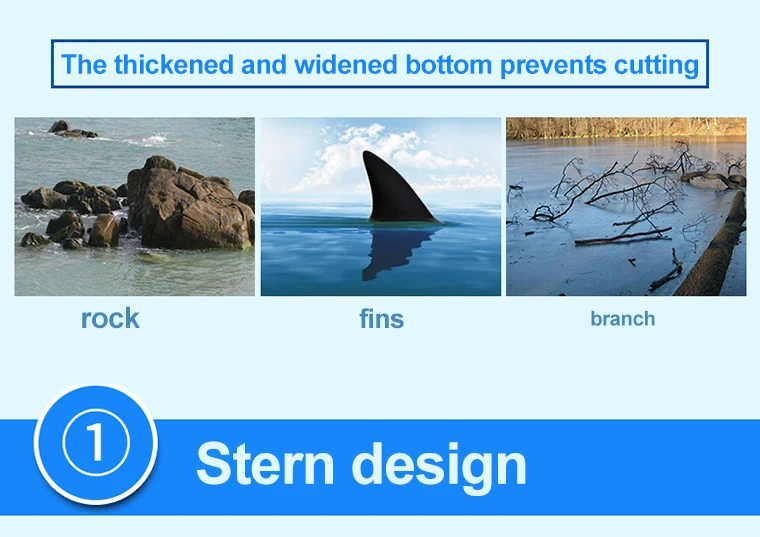 The thickened and widened bottom prevents cutting

rock

fins

branch

①

Stern design